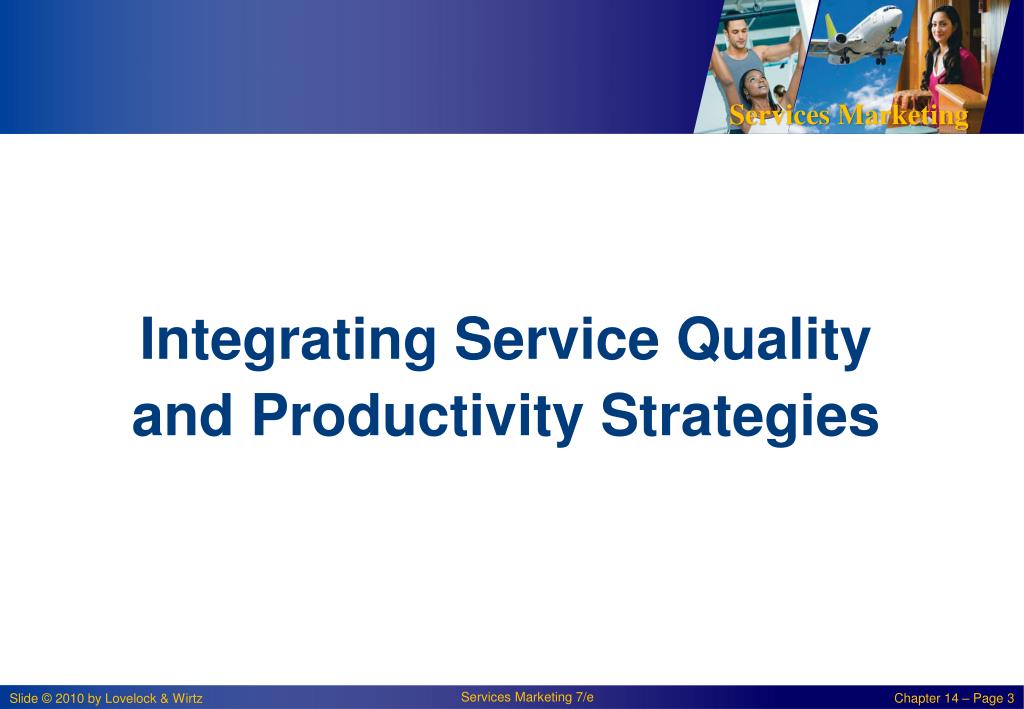 Services Marketing

Integrating Service Quality and Productivity Strategies

Slide © 2010 by Lovelock & Wirtz

Services Marketing 7/e

Chapter 14 – Page 3